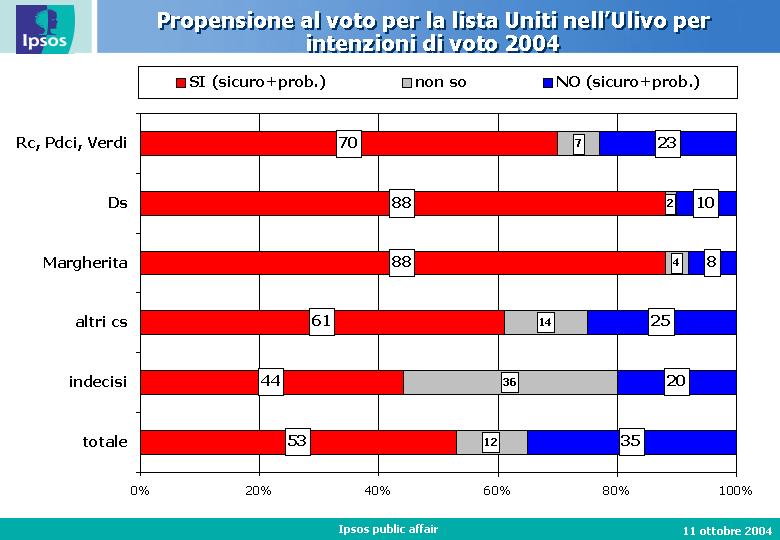 Ipsos

Propensione al voto per la lista Uniti nell'Ulivo per intenzioni di voto 2004

SI (sicuro+prob.) non so NO (sicuro+prob.)

Rc, Pdci, Verdi 70 7 23
Ds 88 2 10
Margherita 88 4 8
altri cs 61 14 25
indecisi 44 36 20
totale 53 12 35

0% 20% 40% 60% 80% 100%

Ipsos public affair

11 ottobre 2004